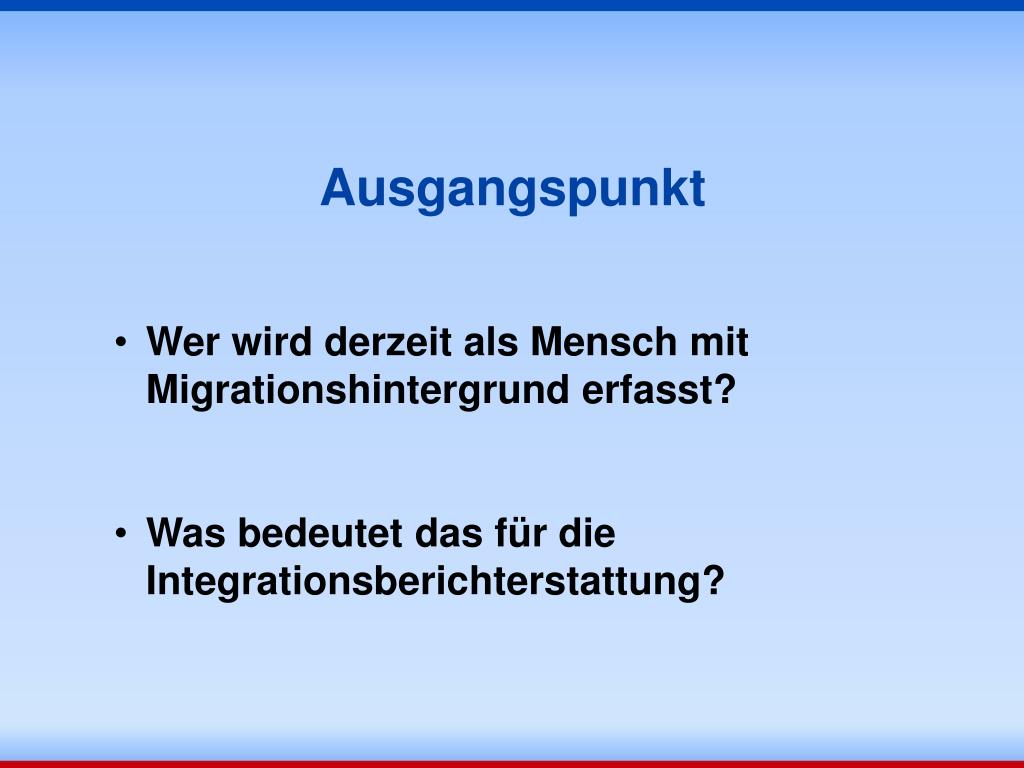 Ausgangspunkt

• Wer wird derzeit als Mensch mit Migrationshintergrund erfasst?

• Was bedeutet das für die Integrationsberichterstattung?